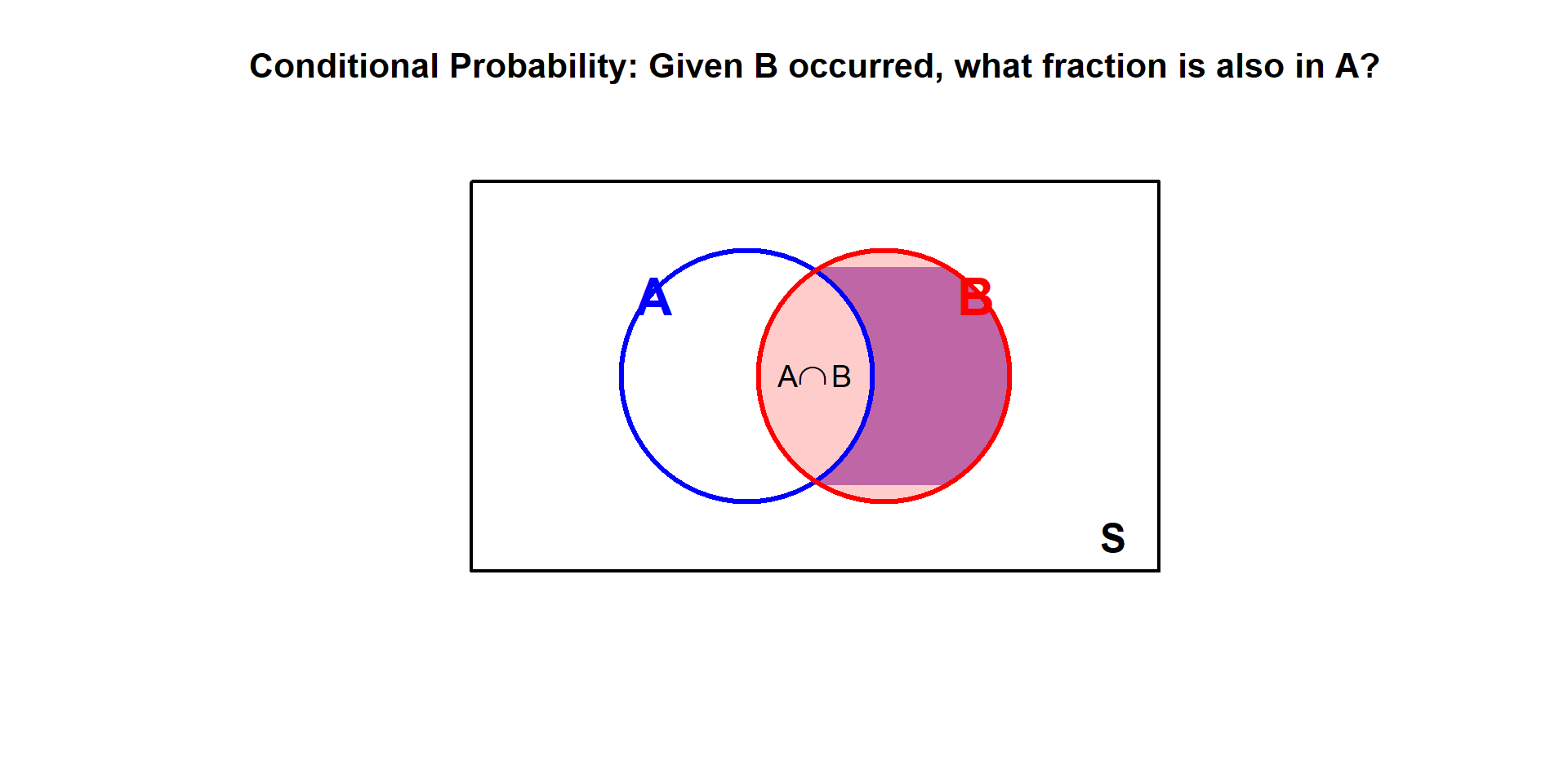 Conditional Probability: Given B occurred, what fraction is also in A?

A

B

$A \cap B$

S